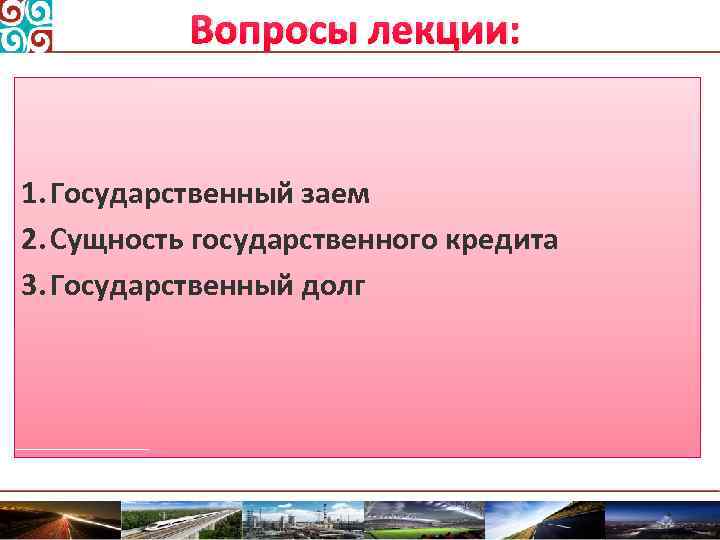 Вопросы лекции:

1. Государственный заем
2. Сущность государственного кредита
3. Государственный долг